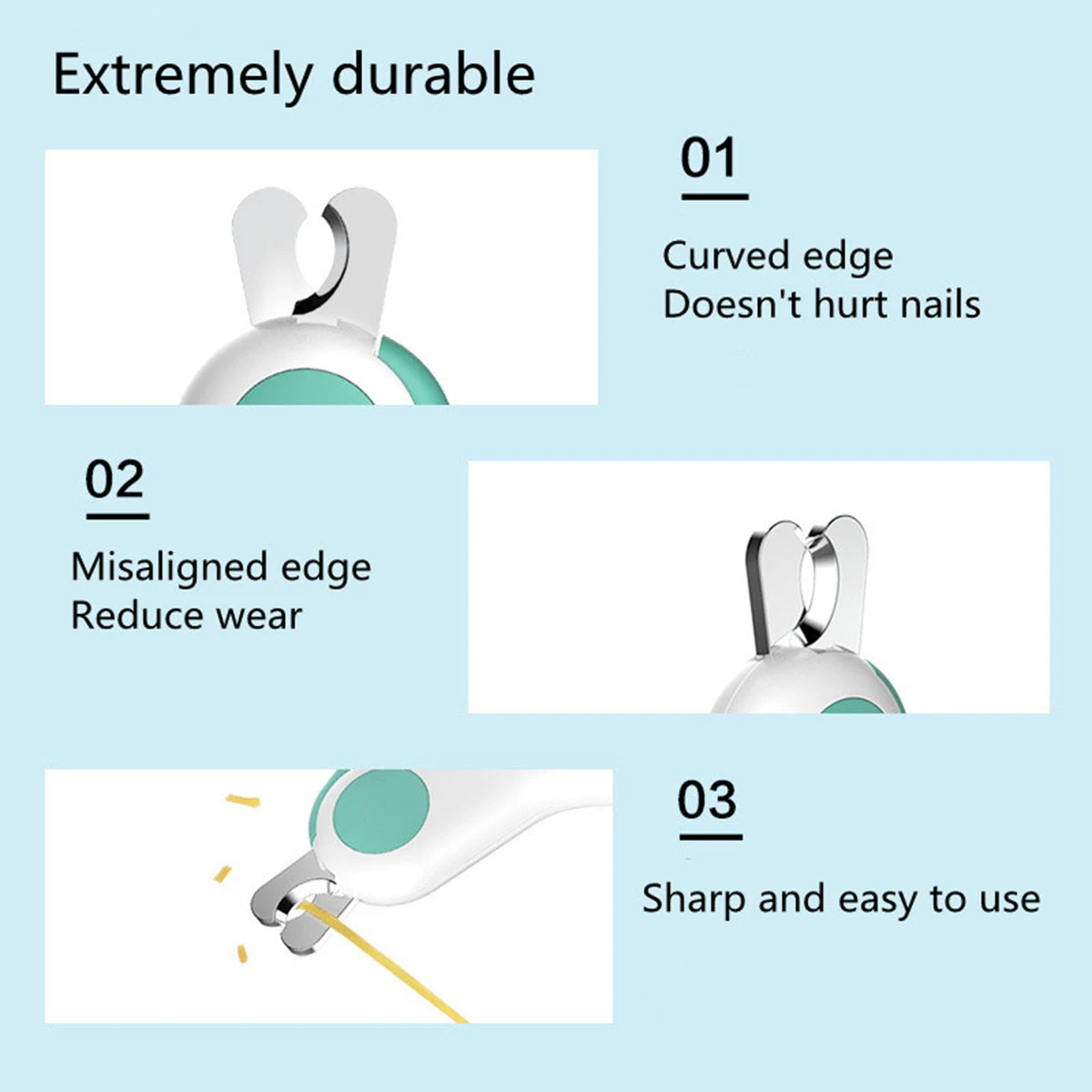 Extremely durable

01

Curved edge
Doesn't hurt nails

02

Misaligned edge
Reduce wear

03

Sharp and easy to use